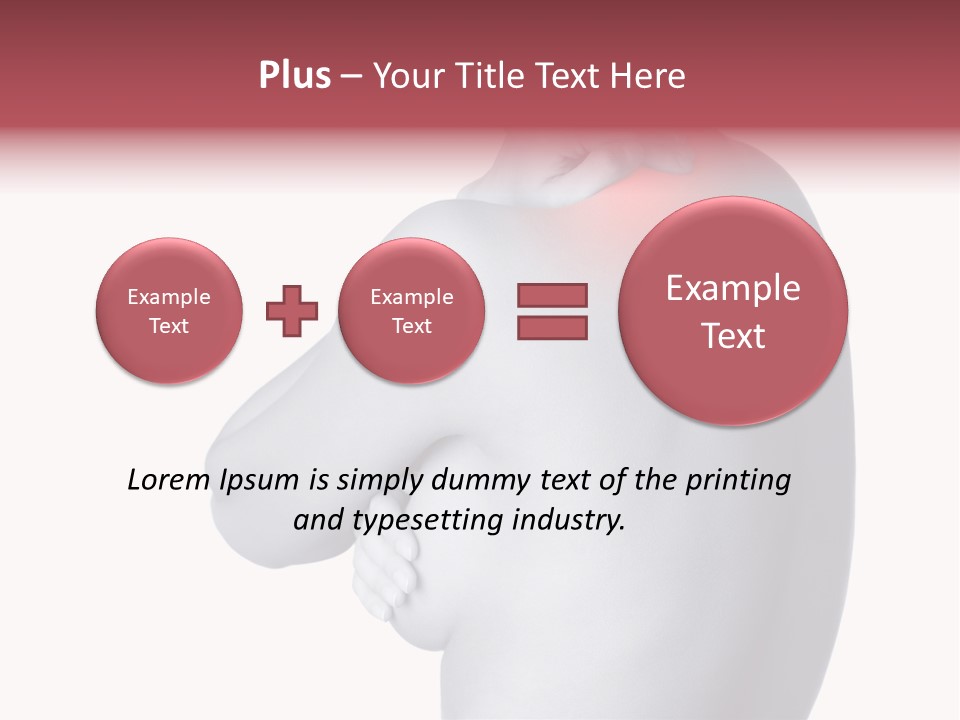 Plus – Your Title Text Here

Example Text

Example Text

Example Text

Lorem Ipsum is simply dummy text of the printing and typesetting industry.